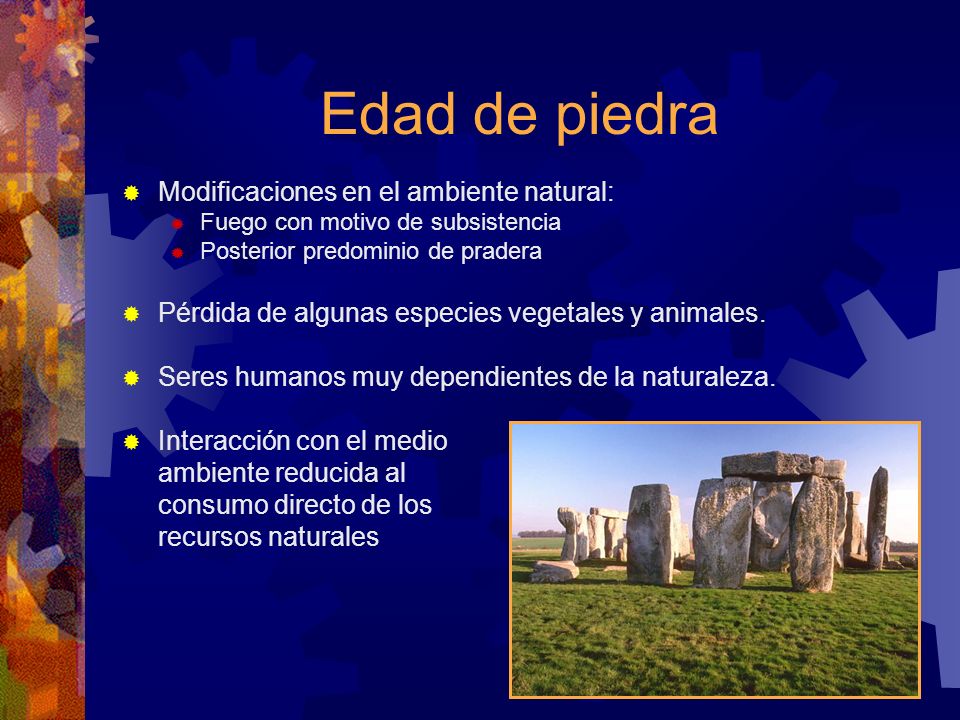 Edad de piedra

Modificaciones en el ambiente natural:
Fuego con motivo de subsistencia
Posterior predominio de pradera

Pérdida de algunas especies vegetales y animales.

Seres humanos muy dependientes de la naturaleza.

Interacción con el medio ambiente reducida al consumo directo de los recursos naturales